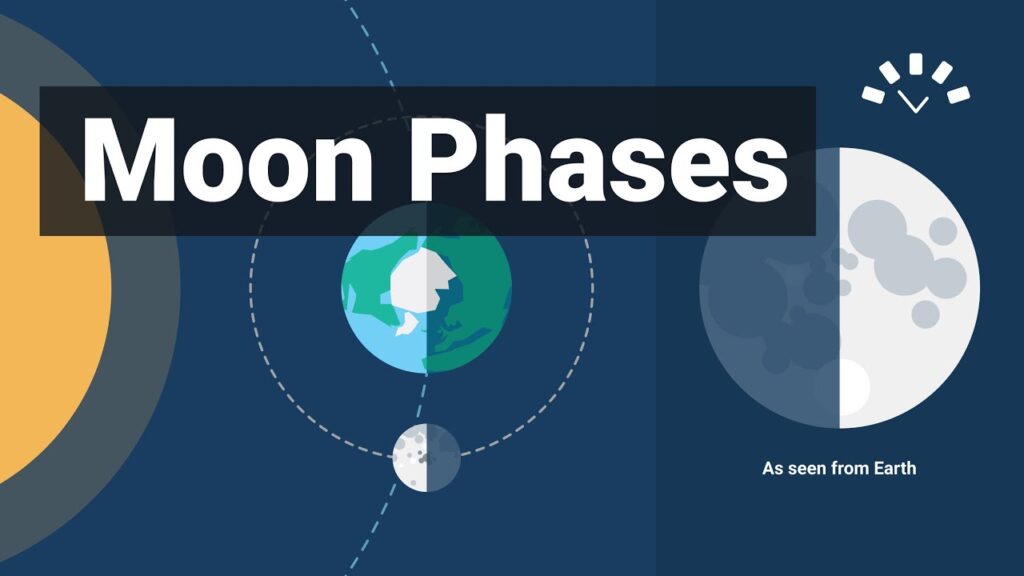 Moon Phases

As seen from Earth